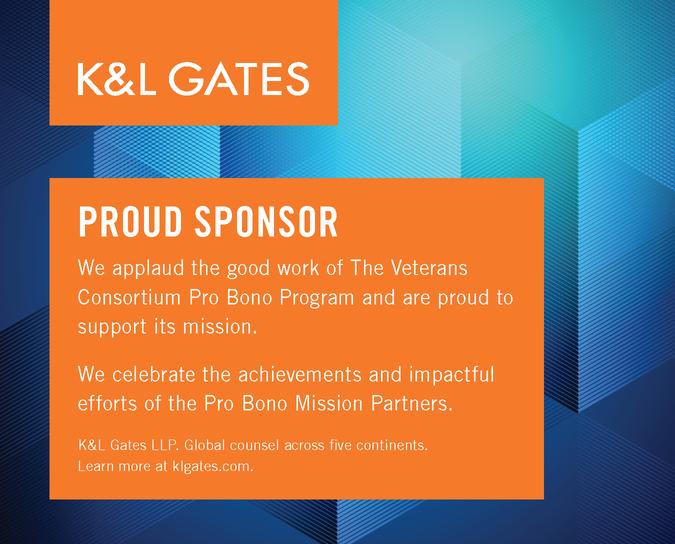 K&L GATES

PROUD SPONSOR

We applaud the good work of The Veterans Consortium Pro Bono Program and are proud to support its mission.

We celebrate the achievements and impactful efforts of the Pro Bono Mission Partners.

K&L Gates LLP. Global counsel across five continents.
Learn more at klgates.com.